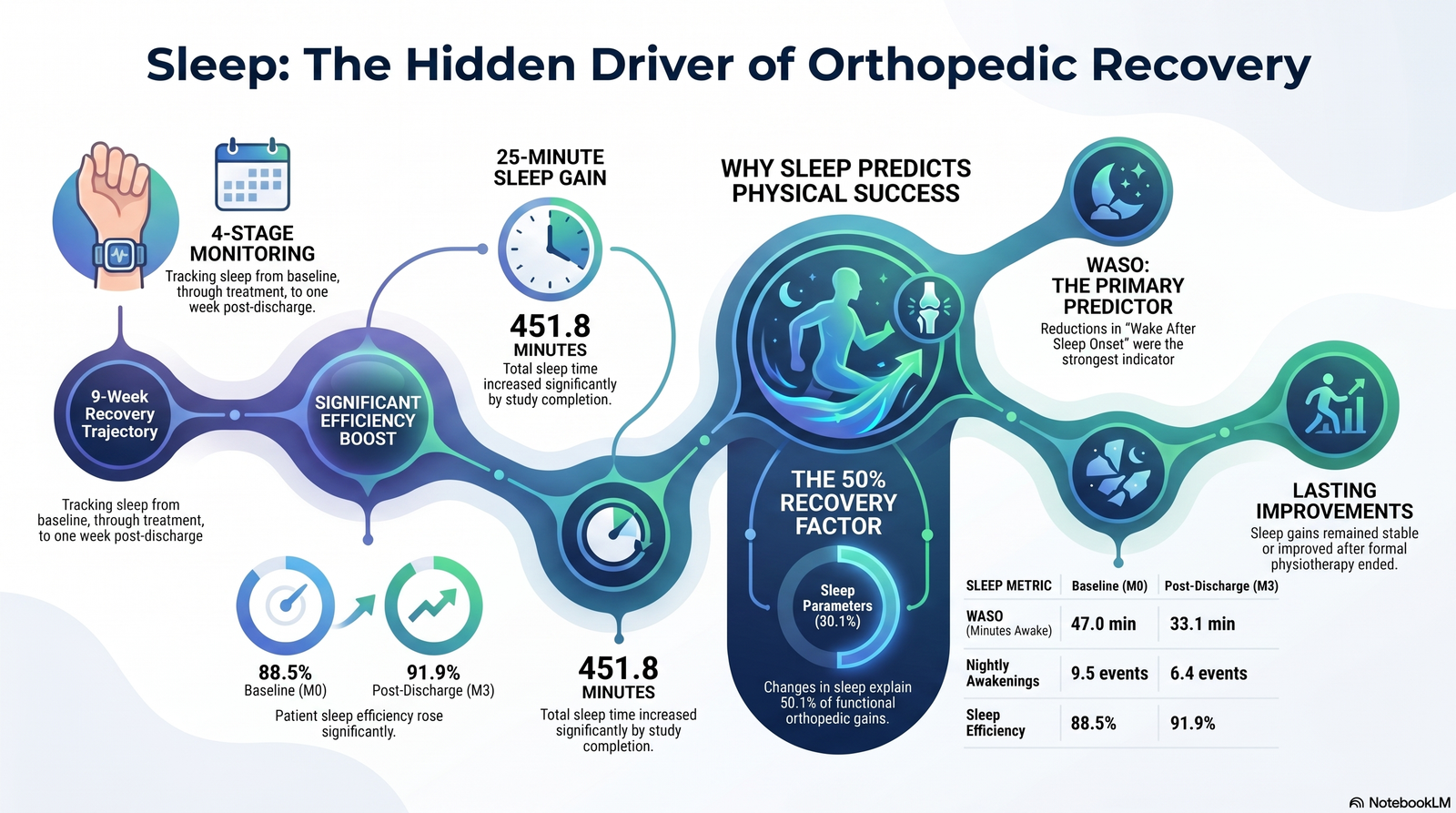 Sleep: The Hidden Driver of Orthopedic Recovery

4-STAGE MONITORING
Tracking sleep from baseline, through treatment, to one week post-discharge.

9-Week Recovery Trajectory

Tracking sleep from baseline, through treatment, to one week post-discharge

SIGNIFICANT EFFICIENCY BOOST

88.5%
Baseline (M0)

91.9%
Post-Discharge (M3)

Patient sleep efficiency rose significantly.

25-MINUTE SLEEP GAIN

451.8
MINUTES
Total sleep time increased significantly by study completion.

451.8
MINUTES
Total sleep time increased significantly by study completion.

WHY SLEEP PREDICTS PHYSICAL SUCCESS

THE 50% RECOVERY FACTOR

Sleep Parameters (30.1%)

Changes in sleep explain 50.1% of functional orthopedic gains.

WASO: THE PRIMARY PREDICTOR
Reductions in "Wake After Sleep Onset" were the strongest indicator

LASTING IMPROVEMENTS
Sleep gains remained stable or improved after formal physiotherapy ended.

| SLEEP METRIC | Baseline (M0) | Post-Discharge (M3) |
|---|---|---|
| WASO (Minutes Awake) | 47.0 min | 33.1 min |
| Nightly Awakenings | 9.5 events | 6.4 events |
| Sleep Efficiency | 88.5% | 91.9% |

NotebookLM